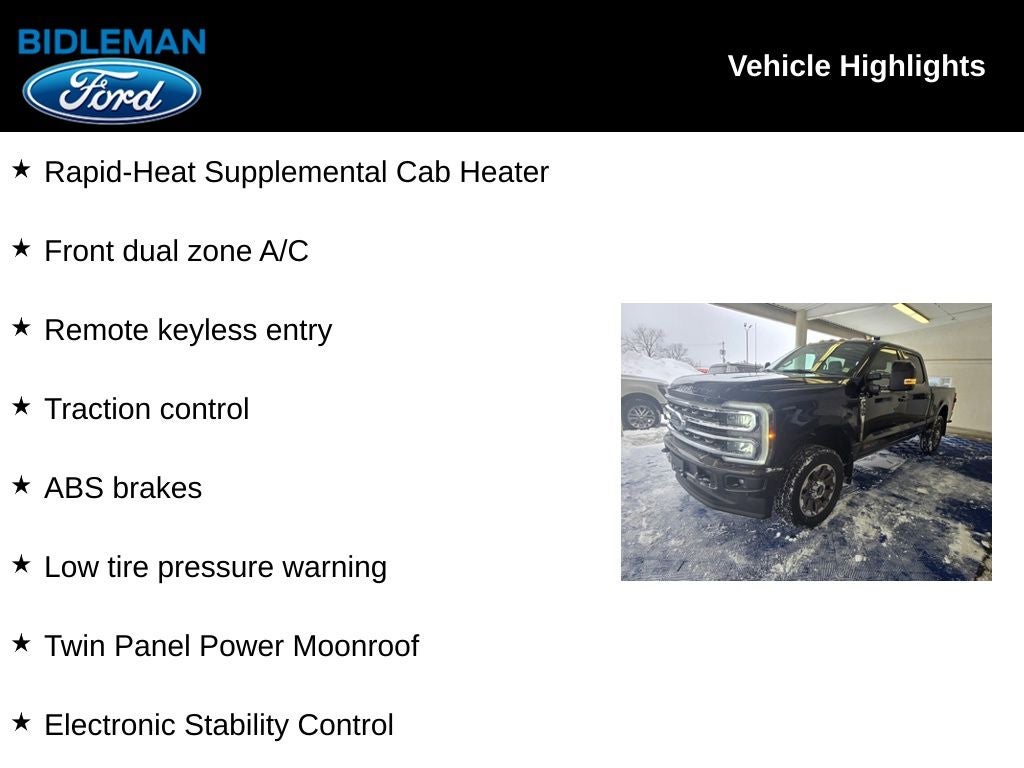 BIDLEMAN
Ford

Vehicle Highlights

★ Rapid-Heat Supplemental Cab Heater

★ Front dual zone A/C

★ Remote keyless entry

★ Traction control

★ ABS brakes

★ Low tire pressure warning

★ Twin Panel Power Moonroof

★ Electronic Stability Control